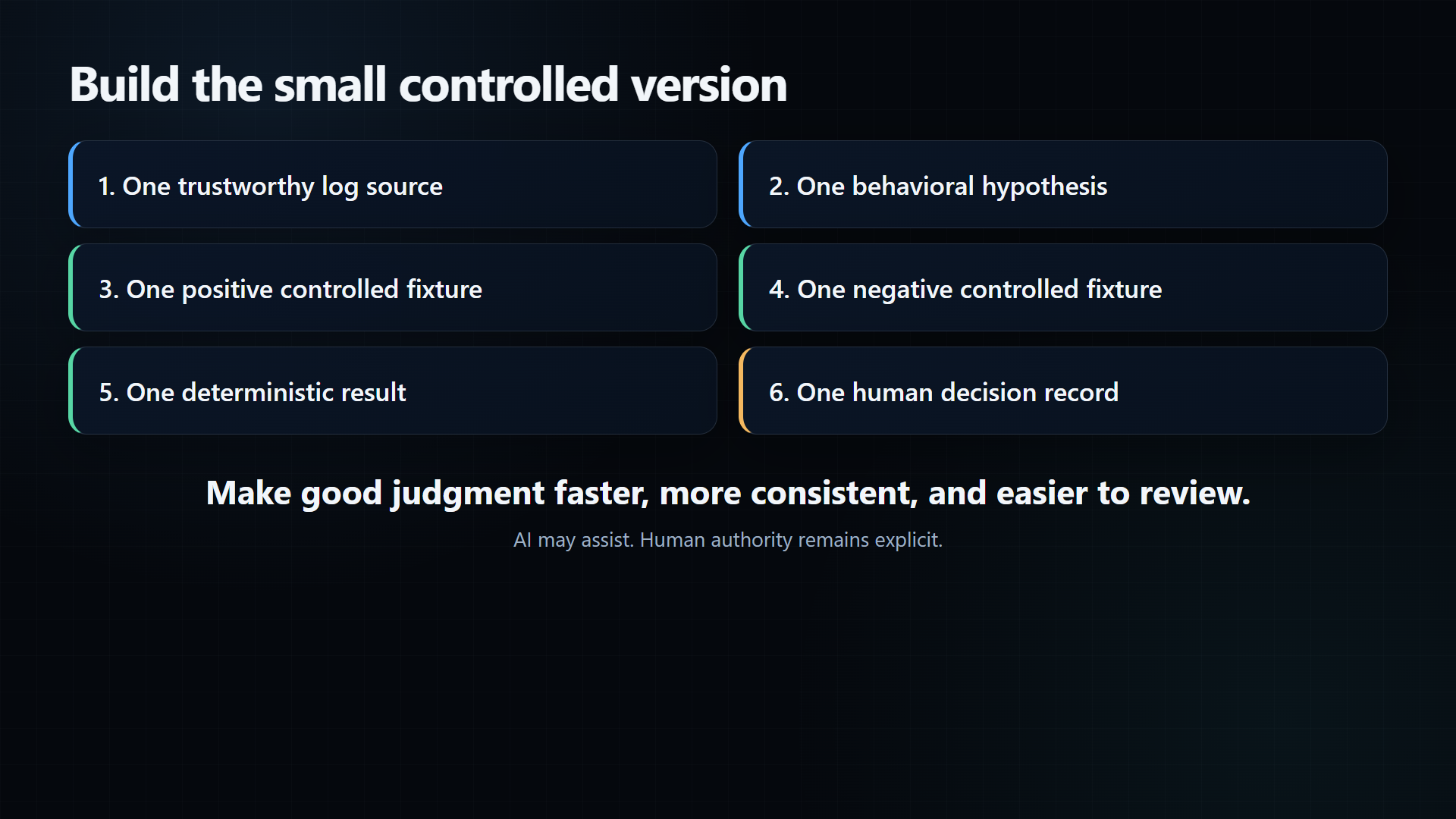 Build the small controlled version

1. One trustworthy log source

2. One behavioral hypothesis

3. One positive controlled fixture

4. One negative controlled fixture

5. One deterministic result

6. One human decision record

Make good judgment faster, more consistent, and easier to review.

AI may assist. Human authority remains explicit.